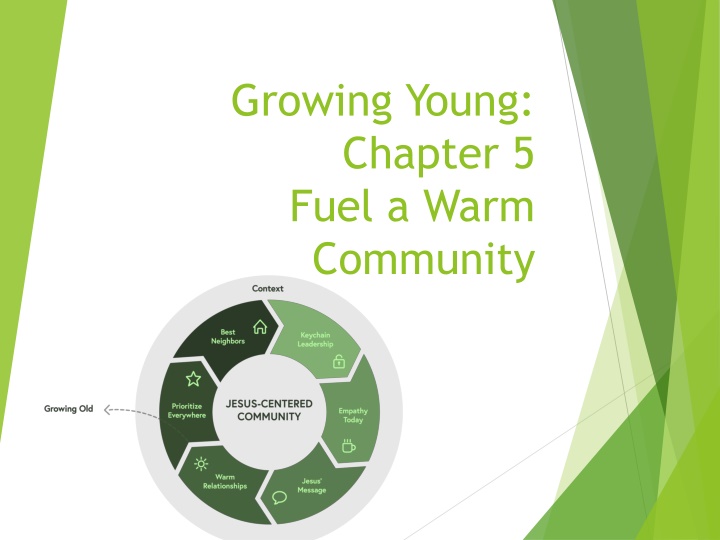 Growing Young: Chapter 5 Fuel a Warm Community

Context

Best Neighbors

Keychain Leadership

Empathy Today

Jesus' Message

Warm Relationships

Prioritize Everywhere

JESUS-CENTERED COMMUNITY

Growing Old